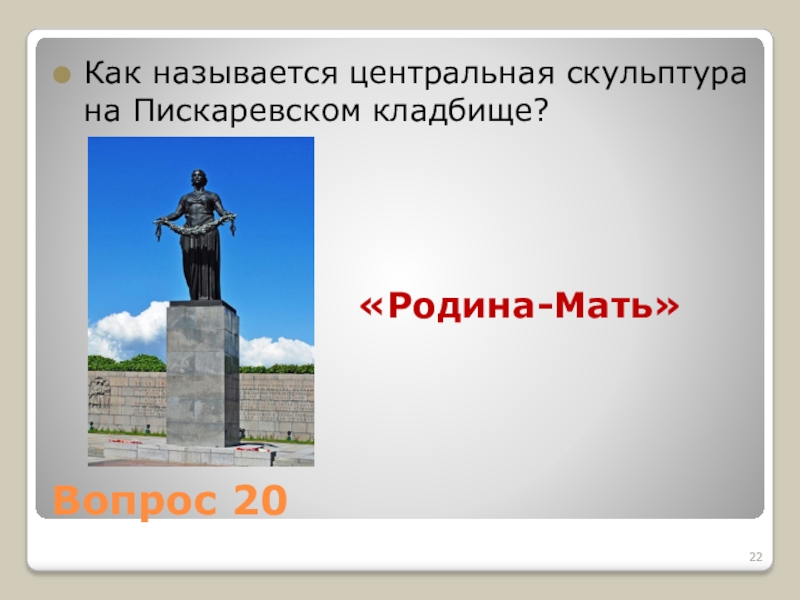 Как называется центральная скульптура на Пискаревском кладбище?

«Родина-Мать»

Вопрос 20

22